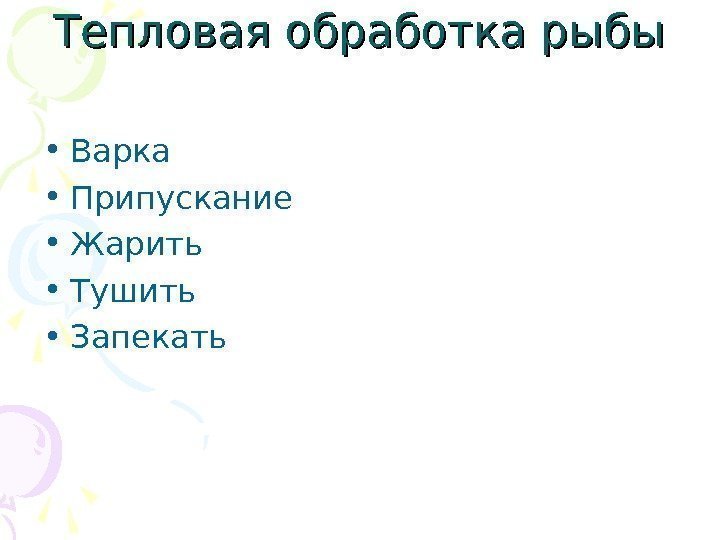 Тепловая обработка рыбы

• Варка
• Припускание
• Жарить
• Тушить
• Запекать